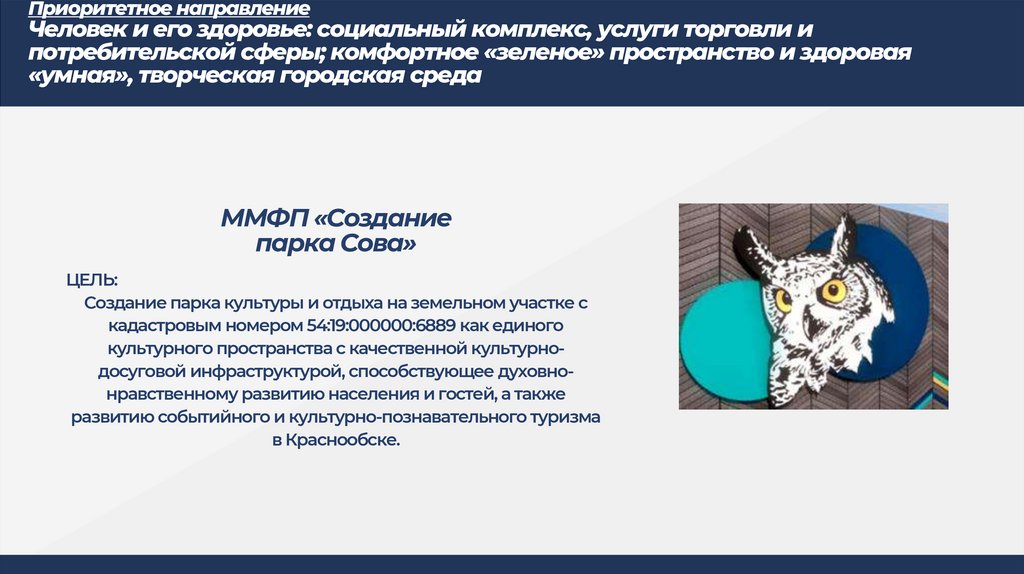 Приоритетное направление
Человек и его здоровье: социальный комплекс, услуги торговли и потребительской сферы; комфортное «зеленое» пространство и здоровая «умная», творческая городская среда

ММФП «Создание парка Сова»

ЦЕЛЬ:
Создание парка культуры и отдыха на земельном участке с кадастровым номером 54:19:000000:6889 как единого культурного пространства с качественной культурно-досуговой инфраструктурой, способствующее духовно-нравственному развитию населения и гостей, а также развитию событийного и культурно-познавательного туризма в Краснообске.